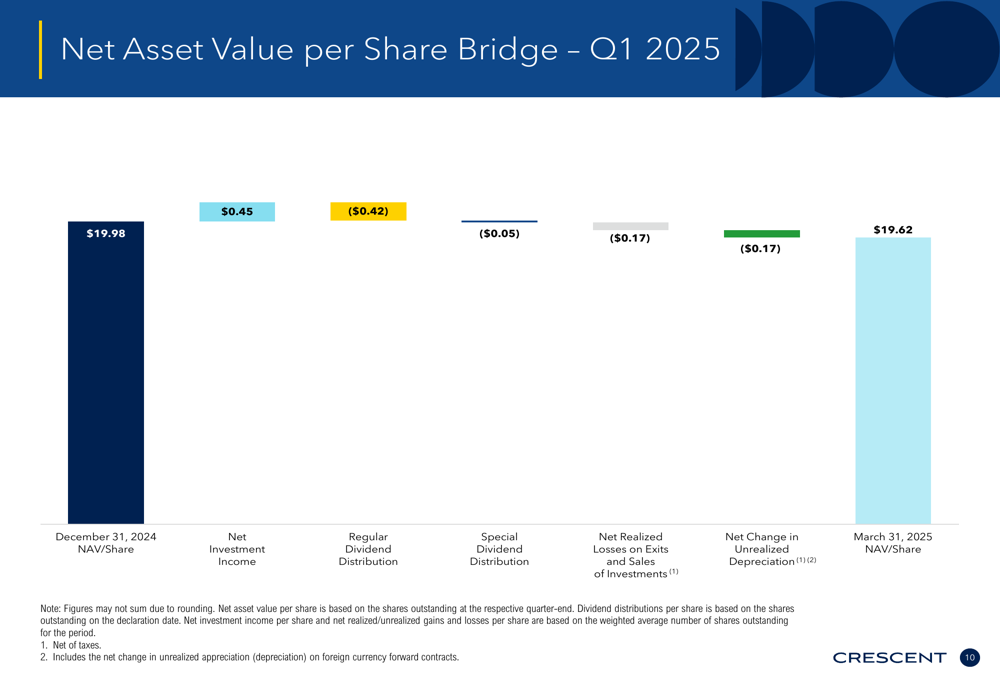 Net Asset Value per Share Bridge – Q1 2025

$19.98

$0.45

($0.42)

($0.05)

($0.17)

($0.17)

$19.62

December 31, 2024 NAV/Share

Net Investment Income

Regular Dividend Distribution

Special Dividend Distribution

Net Realized Losses on Exits and Sales of Investments $^{(1)}$

Net Change in Unrealized Depreciation $^{(1)(2)}$

March 31, 2025 NAV/Share

Note: Figures may not sum due to rounding. Net asset value per share is based on the shares outstanding at the respective quarter-end. Dividend distributions per share is based on the shares outstanding on the declaration date. Net investment income per share and net realized/unrealized gains and losses per share are based on the weighted average number of shares outstanding for the period.
1. Net of taxes.
2. Includes the net change in unrealized appreciation (depreciation) on foreign currency forward contracts.

CRESCENT

10